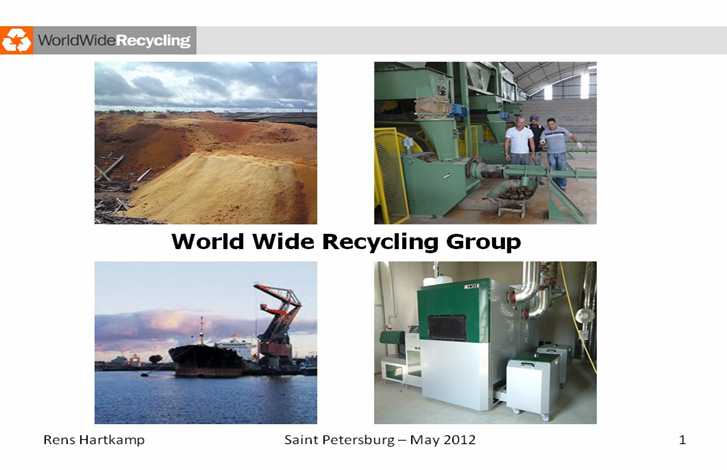 WorldWideRecycling

World Wide Recycling Group

Rens Hartkamp

Saint Petersburg – May 2012

1